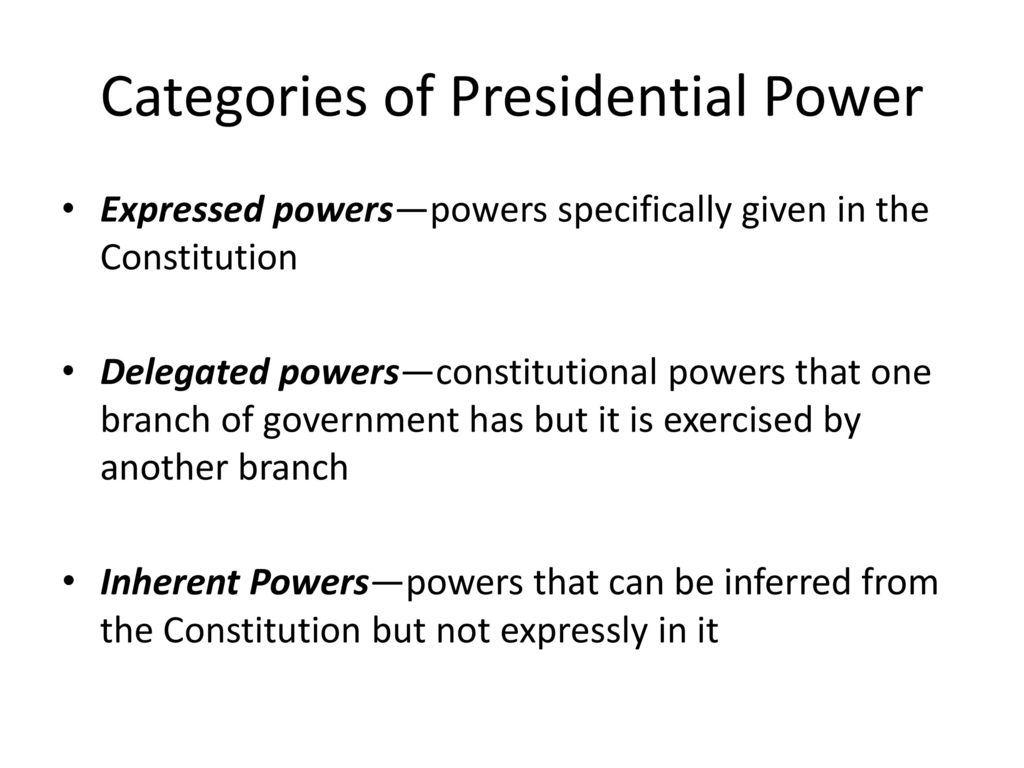 Categories of Presidential Power

• Expressed powers—powers specifically given in the Constitution

• Delegated powers—constitutional powers that one branch of government has but it is exercised by another branch

• Inherent Powers—powers that can be inferred from the Constitution but not expressly in it